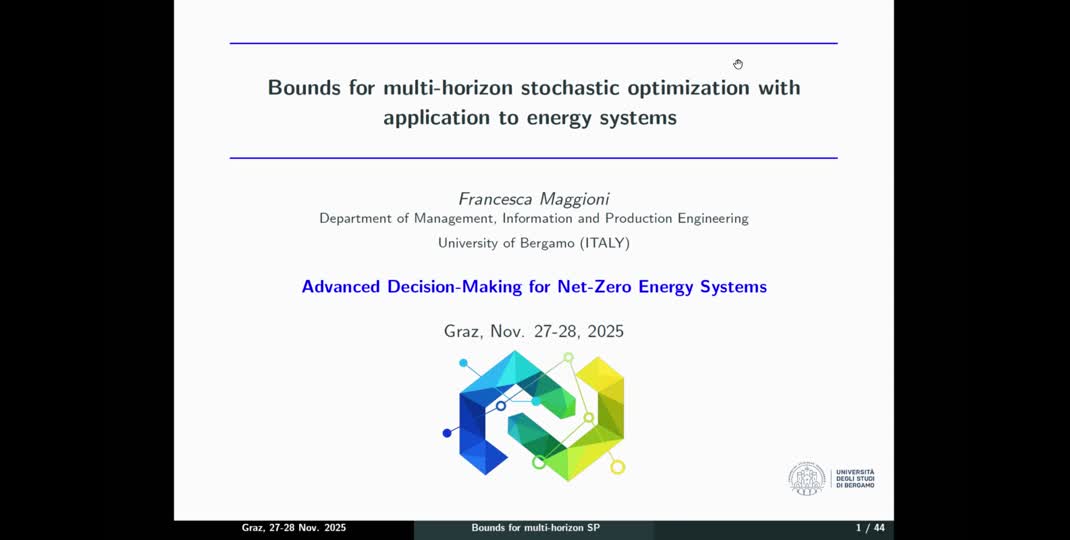 Bounds for multi-horizon stochastic optimization with application to energy systems

Francesca Maggioni
Department of Management, Information and Production Engineering
University of Bergamo (ITALY)

Advanced Decision-Making for Net-Zero Energy Systems

Graz, Nov. 27-28, 2025

UNIVERSITÀ DEGLI STUDI DI BERGAMO

Graz, 27-28 Nov. 2025 Bounds for multi-horizon SP 1 / 44